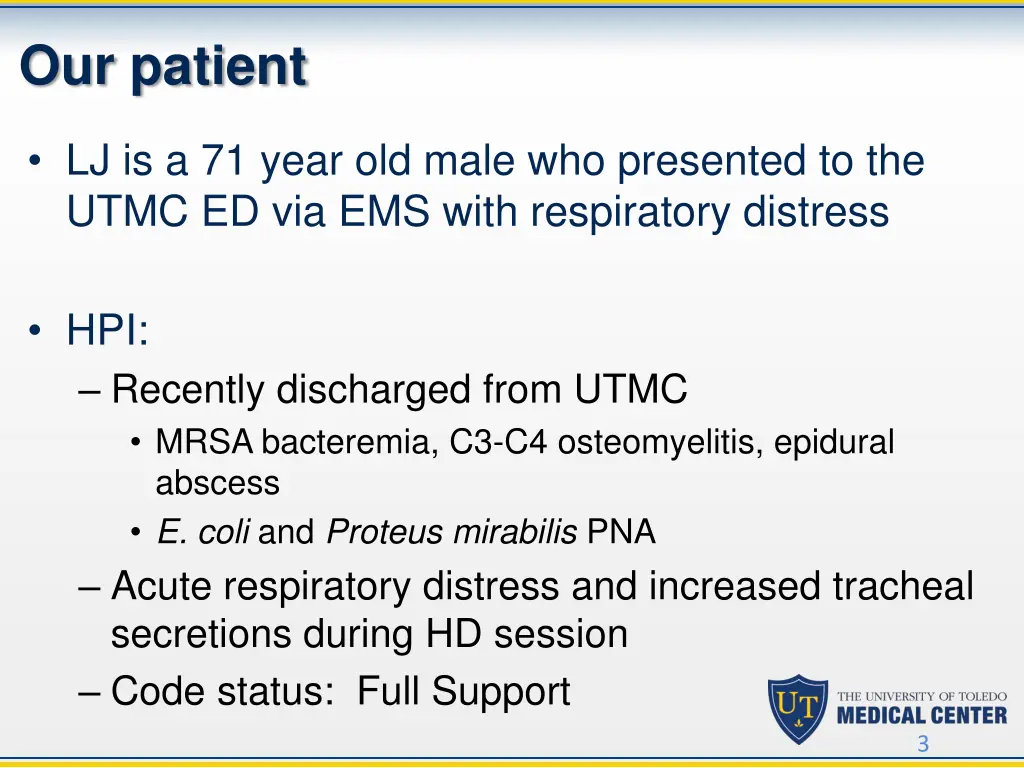 Our patient

• LJ is a 71 year old male who presented to the UTMC ED via EMS with respiratory distress

• HPI:
– Recently discharged from UTMC
• MRSA bacteremia, C3-C4 osteomyelitis, epidural abscess
• E. coli and Proteus mirabilis PNA
– Acute respiratory distress and increased tracheal secretions during HD session
– Code status: Full Support

UT
THE UNIVERSITY OF TOLEDO
MEDICAL CENTER

3